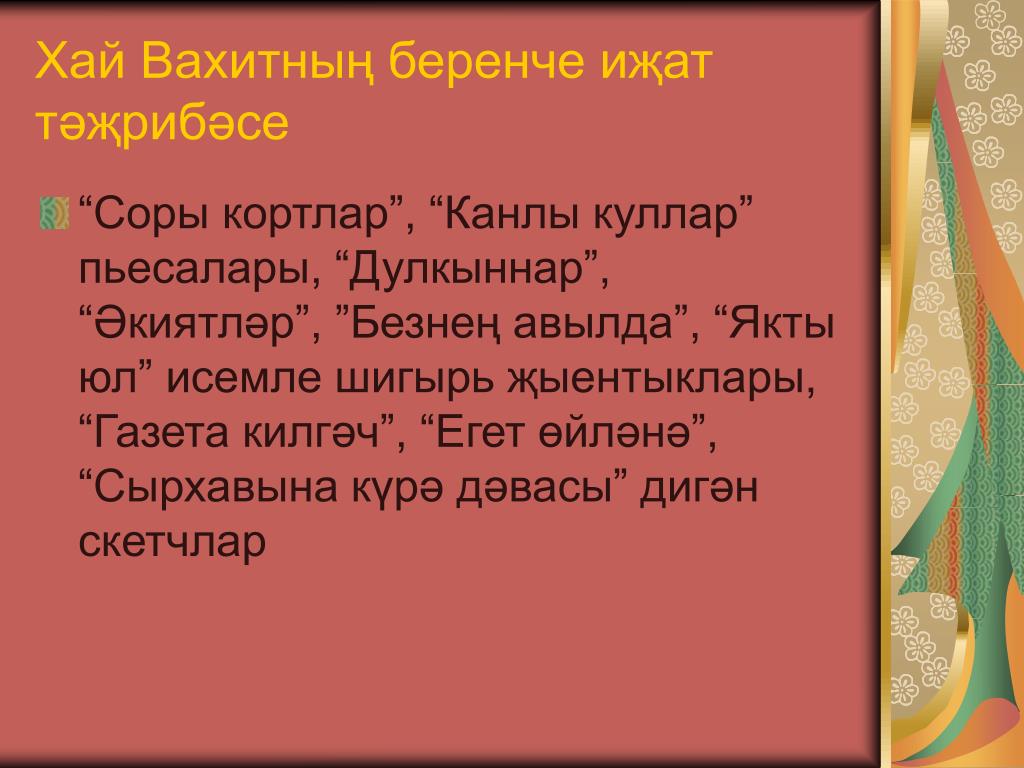 Хай Вахитның беренче иҗат тәҗрибәсе

“Соры кортлар”, “Канлы куллар” пьесалары, “Дулкыннар”, “Әкиятләр”, ”Безнең авылда”, “Якты юл” исемле шигырь җыентыклары, “Газета килгәч”, “Егет өйләнә”, “Сырхавына күрә дәвасы” дигән скетчлар